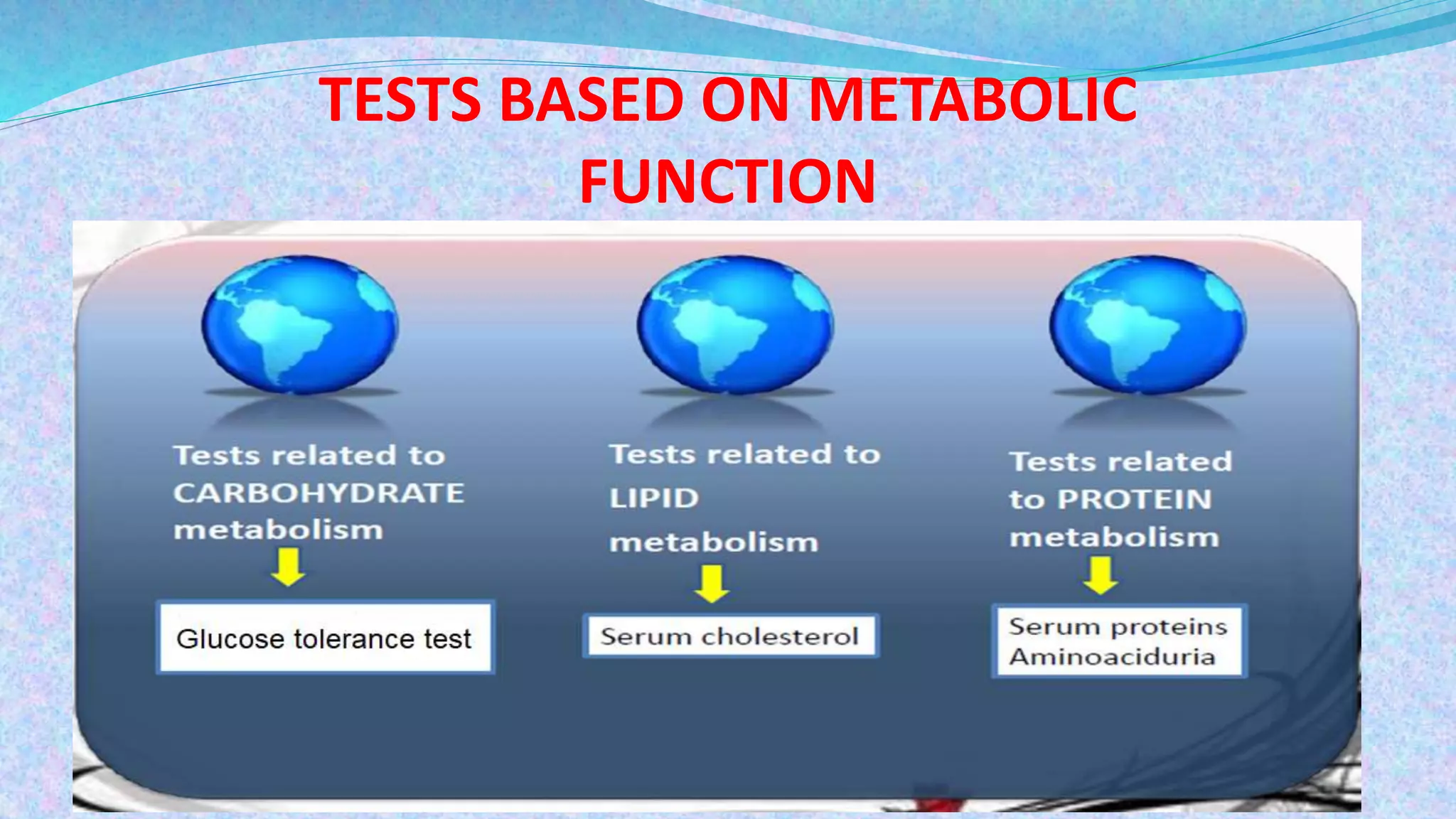 TESTS BASED ON METABOLIC FUNCTION

Tests related to CARBOHYDRATE metabolism

Glucose tolerance test

Tests related to LIPID metabolism

Serum cholesterol

Tests related to PROTEIN metabolism

Serum proteins
Aminoaciduria